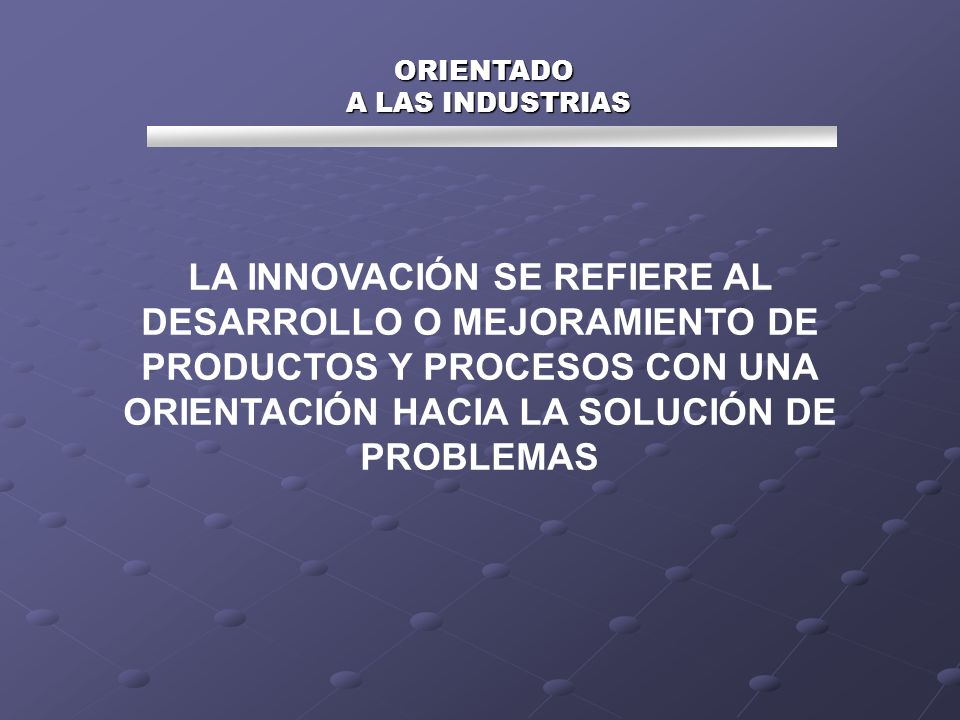 ORIENTADO
A LAS INDUSTRIAS

LA INNOVACIÓN SE REFIERE AL DESARROLLO O MEJORAMIENTO DE PRODUCTOS Y PROCESOS CON UNA ORIENTACIÓN HACIA LA SOLUCIÓN DE PROBLEMAS